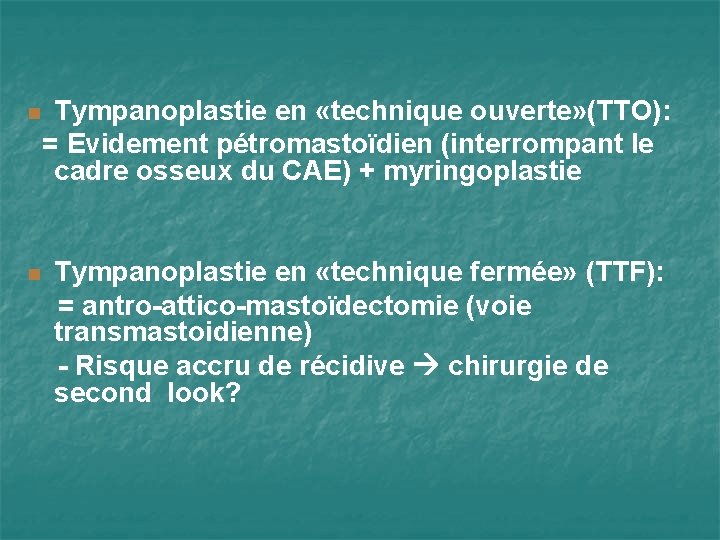 Tympanoplastie en «technique ouverte»(TTO):
= Evidement pétromastoïdien (interrompant le cadre osseux du CAE) + myringoplastie

Tympanoplastie en «technique fermée» (TTF):
= antro-attico-mastoïdectomie (voie transmastoidienne)
- Risque accru de récidive → chirurgie de second look?